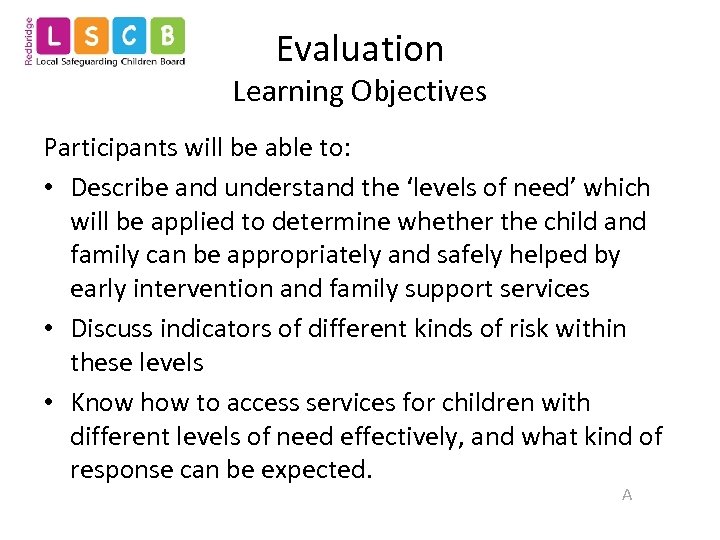 Redbridge
L S C B
Local Safeguarding Children Board

Evaluation
Learning Objectives

Participants will be able to:

• Describe and understand the 'levels of need' which will be applied to determine whether the child and family can be appropriately and safely helped by early intervention and family support services
• Discuss indicators of different kinds of risk within these levels
• Know how to access services for children with different levels of need effectively, and what kind of response can be expected.

A